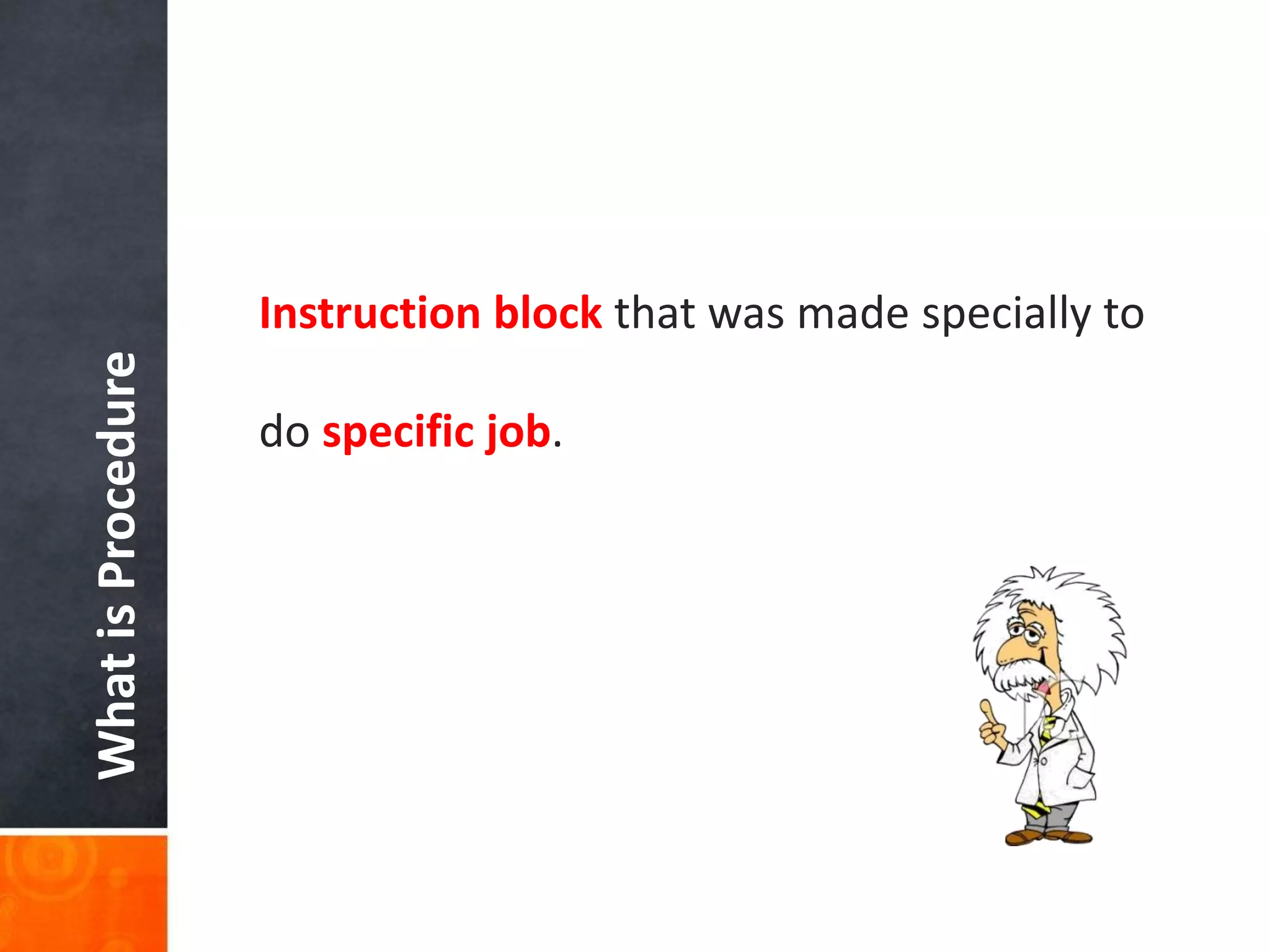 What is Procedure

Instruction block that was made specially to do specific job.